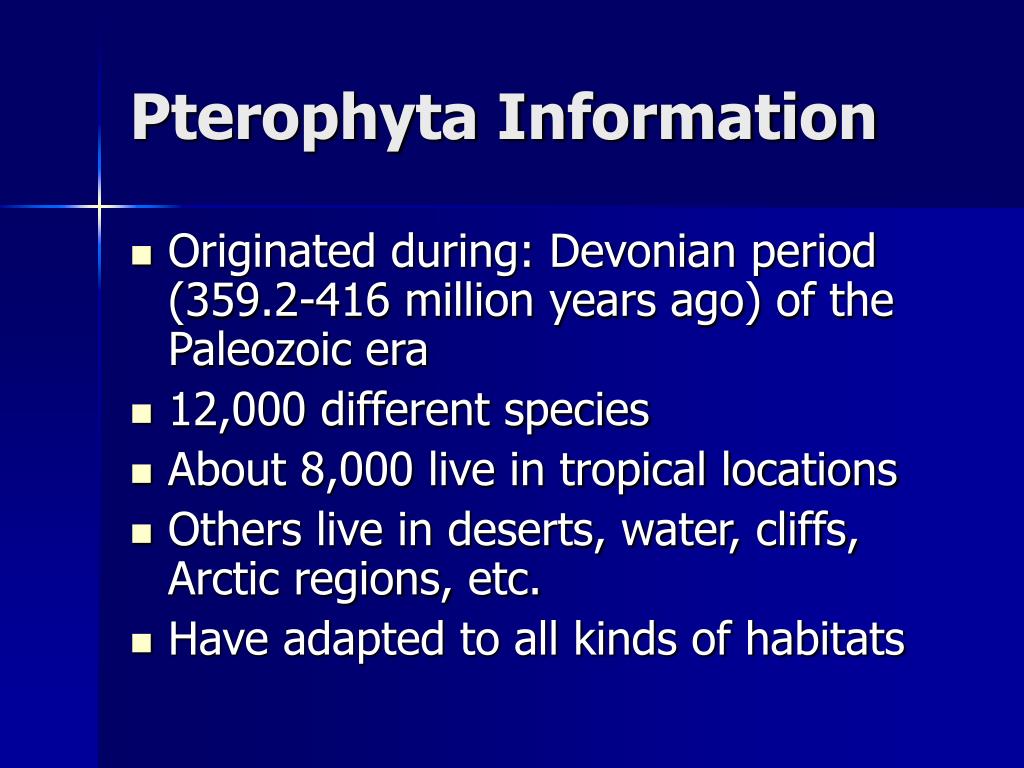 Pterophyta Information

- Originated during: Devonian period (359.2-416 million years ago) of the Paleozoic era
- 12,000 different species
- About 8,000 live in tropical locations
- Others live in deserts, water, cliffs, Arctic regions, etc.
- Have adapted to all kinds of habitats